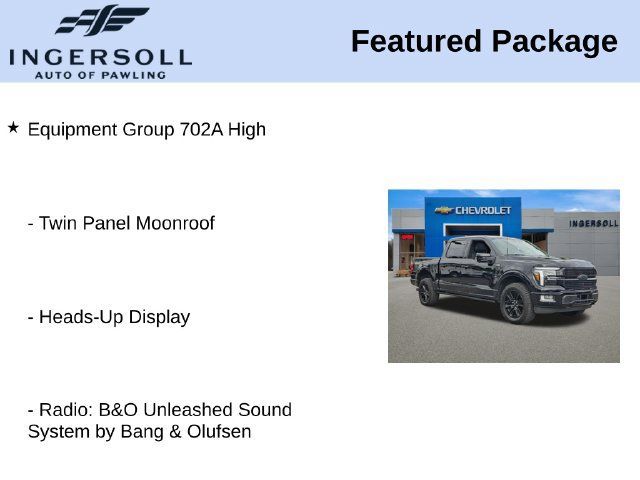 INGERSOLL
AUTO OF PAWLING

Featured Package

★ Equipment Group 702A High

- Twin Panel Moonroof

- Heads-Up Display

- Radio: B&O Unleashed Sound System by Bang & Olufsen

CHEVROLET

INGERSOLL